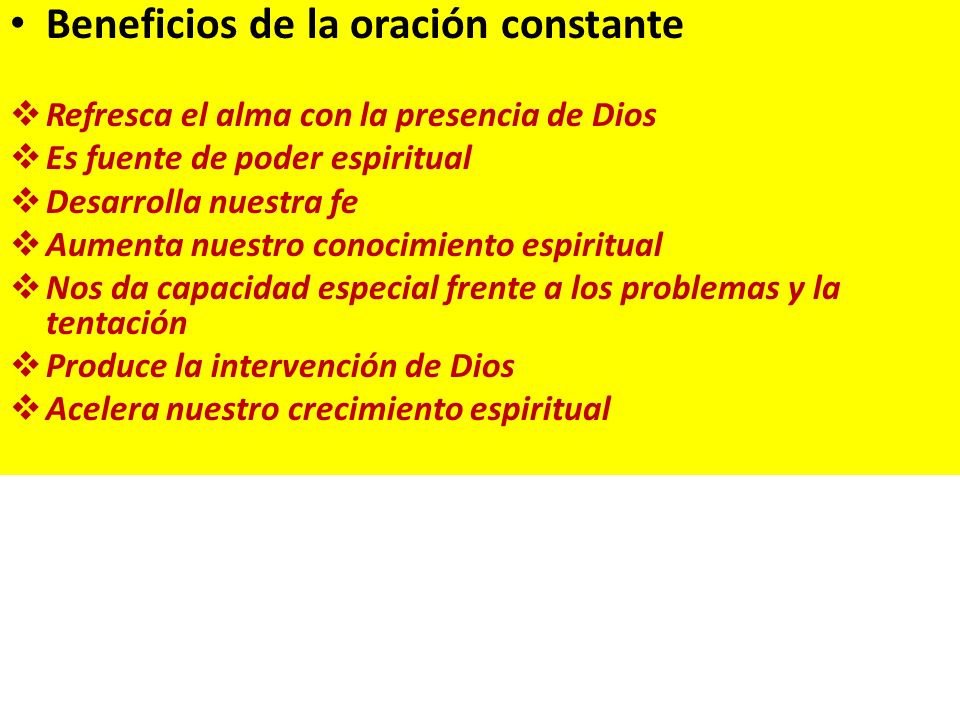 • Beneficios de la oración constante

❖ Refresca el alma con la presencia de Dios
❖ Es fuente de poder espiritual
❖ Desarrolla nuestra fe
❖ Aumenta nuestro conocimiento espiritual
❖ Nos da capacidad especial frente a los problemas y la tentación
❖ Produce la intervención de Dios
❖ Acelera nuestro crecimiento espiritual